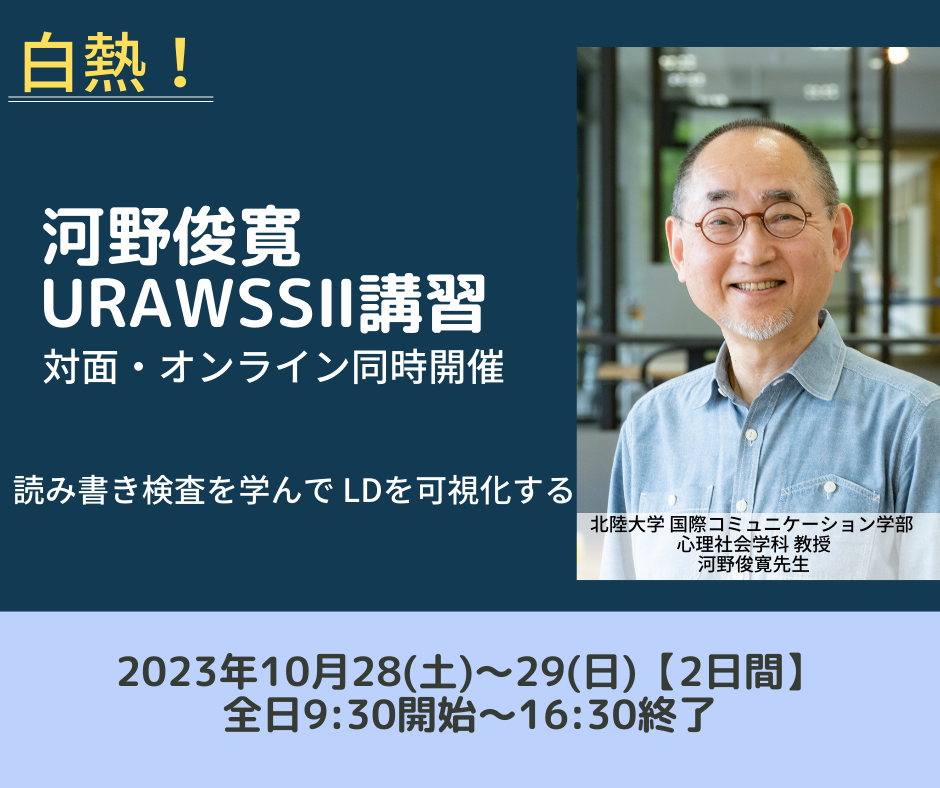 白熱！

河野俊寛
URAWSSII講習
対面・オンライン同時開催

読み書き検査を学んで LDを可視化する

北陸大学 国際コミュニケーション学部
心理社会学科 教授
河野俊寛先生

2023年10月28(土)～29(日)【2日間】
全日9:30開始～16:30終了